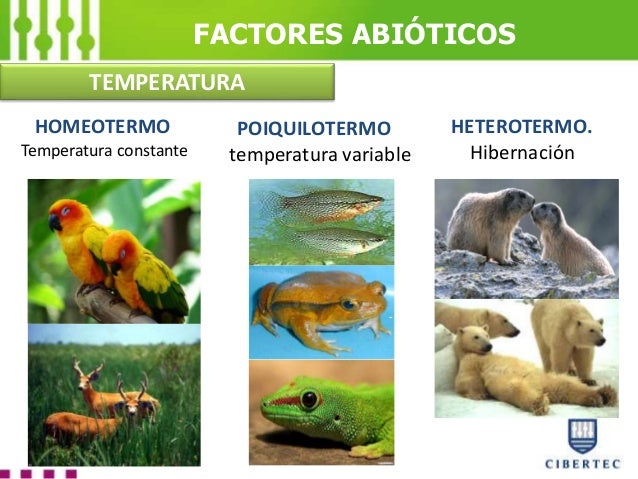 FACTORES ABIÓTICOS

TEMPERATURA

HOMEOTERMO
Temperatura constante

POIQUILOTERMO
temperatura variable

HETEROTERMO.
Hibernación

CIBERTEC